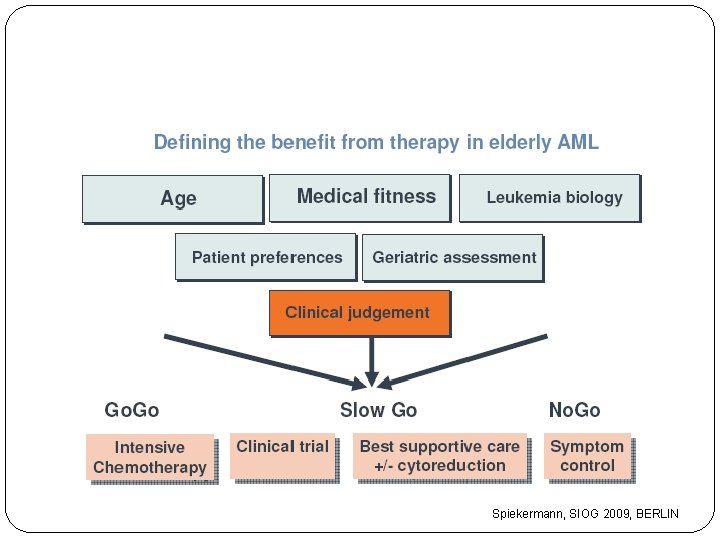 Defining the benefit from therapy in elderly AML

Age

Medical fitness

Leukemia biology

Patient preferences

Geriatric assessment

Clinical judgement

GoGo

Slow Go

NoGo

Intensive Chemotherapy

Clinical trial

Best supportive care +/- cytoreduction

Symptom control

Spiekermann, SIOG 2009, BERLIN